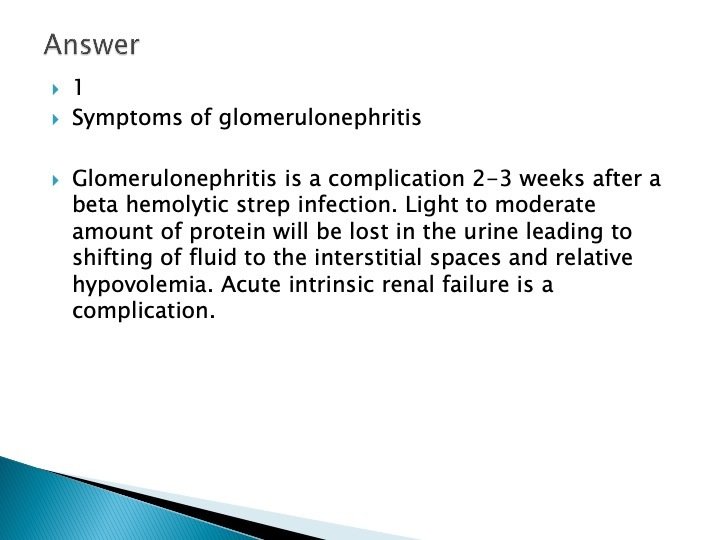 Answer

1

Symptoms of glomerulonephritis

Glomerulonephritis is a complication 2-3 weeks after a beta hemolytic strep infection. Light to moderate amount of protein will be lost in the urine leading to shifting of fluid to the interstitial spaces and relative hypovolemia. Acute intrinsic renal failure is a complication.